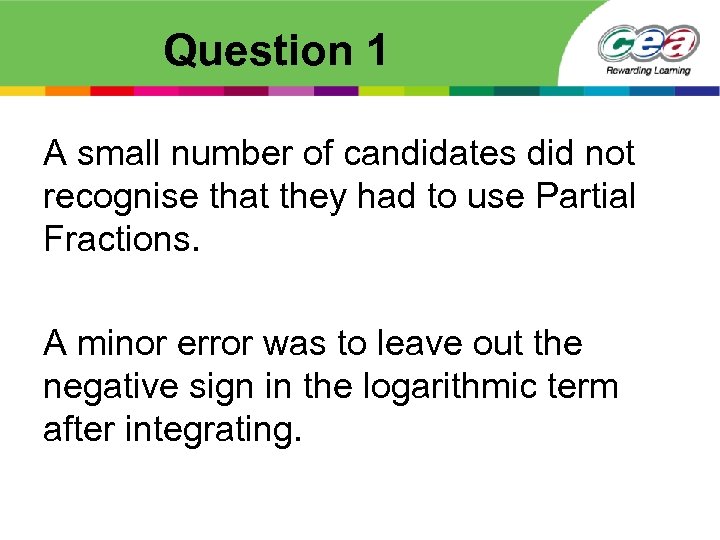 Question 1

cea
Rewarding Learning

A small number of candidates did not recognise that they had to use Partial Fractions.

A minor error was to leave out the negative sign in the logarithmic term after integrating.